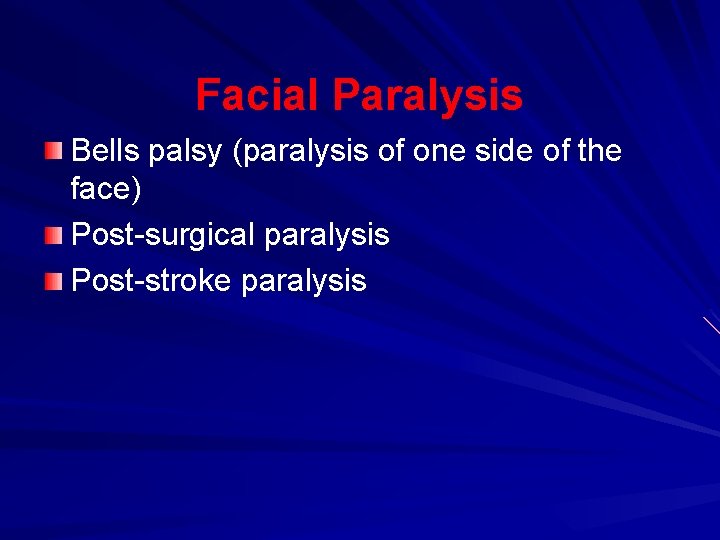 Facial Paralysis

Bells palsy (paralysis of one side of the face)

Post-surgical paralysis

Post-stroke paralysis